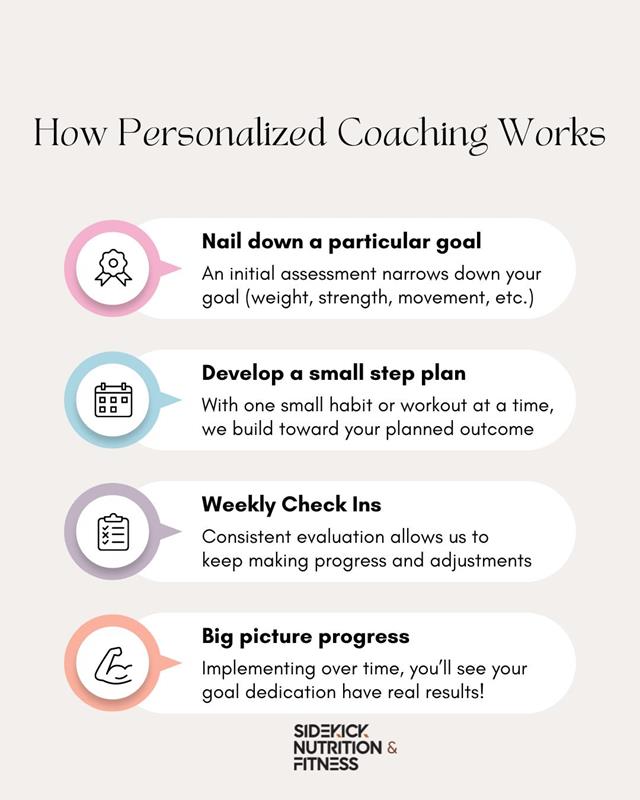 How Personalized Coaching Works

Nail down a particular goal
An initial assessment narrows down your goal (weight, strength, movement, etc.)

Develop a small step plan
With one small habit or workout at a time, we build toward your planned outcome

Weekly Check Ins
Consistent evaluation allows us to keep making progress and adjustments

Big picture progress
Implementing over time, you'll see your goal dedication have real results!

SIDEKICK NUTRITION & FITNESS